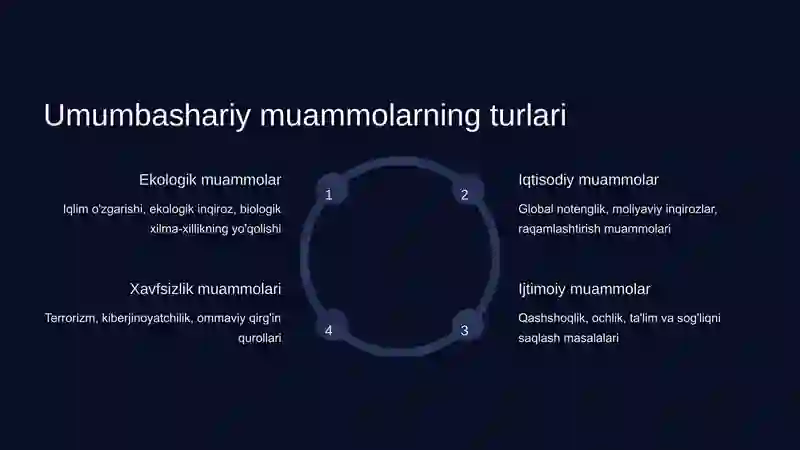 Umumbashariy muammolarning turlari

Ekologik muammolar

Iqlim o'zgarishi, ekologik inqiroz, biologik xilma-xillikning yo'qolishi

1

2

Iqtisodiy muammolar

Global notenglik, moliyaviy inqirozlar, raqamlashtirish muammolari

Xavfsizlik muammolari

Terrorizm, kiberjinoyatchilik, ommaviy qirg'in qurollari

4

3

Ijtimoiy muammolar

Qashshoqlik, ochlik, ta'lim va sog'liqni saqlash masalalari